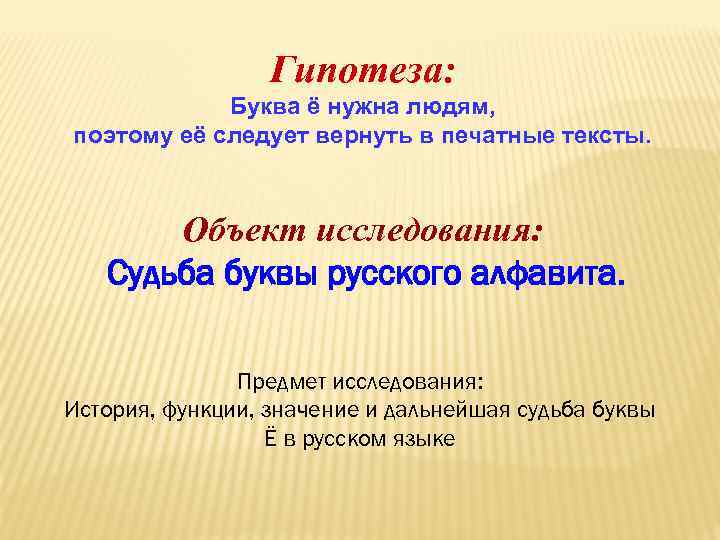 Гипотеза:
Буква ё нужна людям, поэтому её следует вернуть в печатные тексты.

Объект исследования:
Судьба буквы русского алфавита.

Предмет исследования:
История, функции, значение и дальнейшая судьба буквы Ё в русском языке